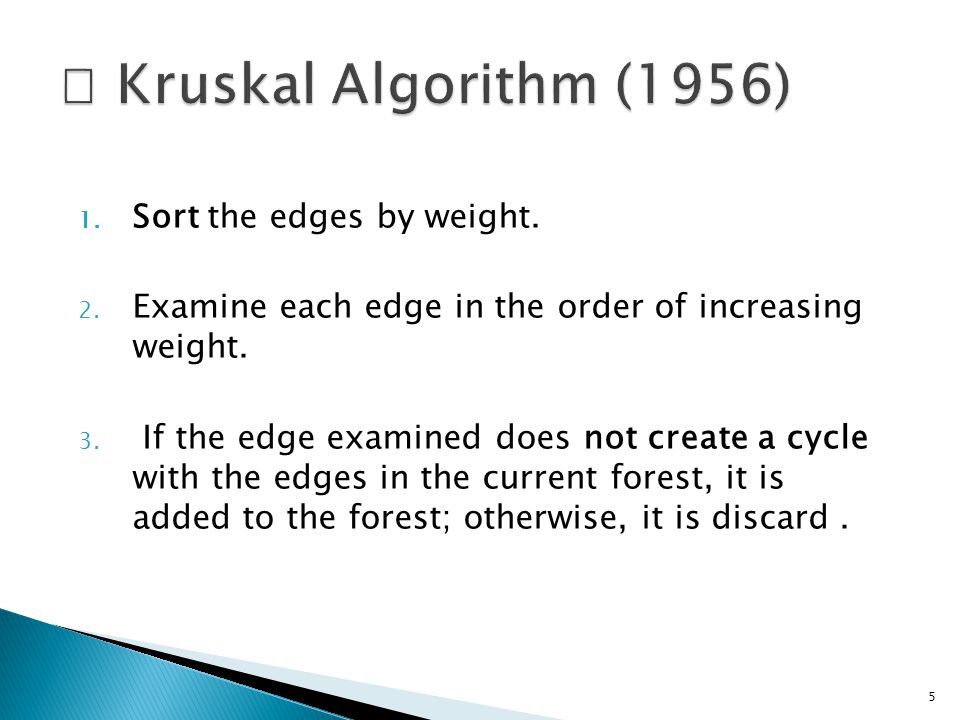 □ Kruskal Algorithm (1956)

1. Sort the edges by weight.

2. Examine each edge in the order of increasing weight.

3. If the edge examined does not create a cycle with the edges in the current forest, it is added to the forest; otherwise, it is discard .

5